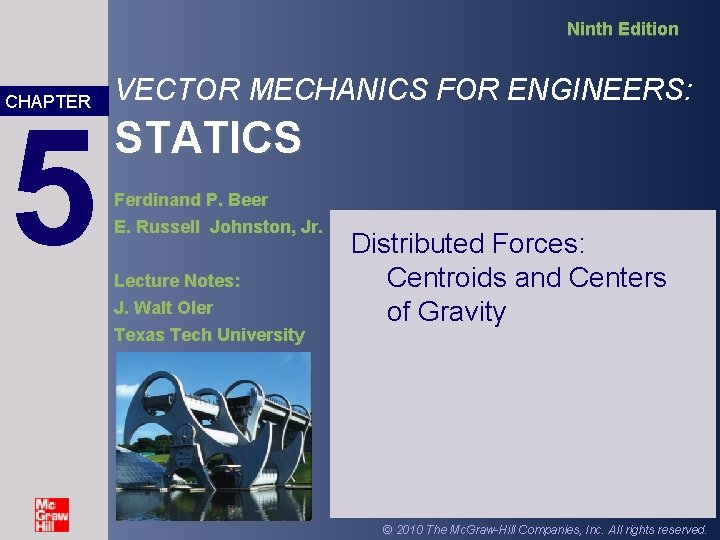 Ninth Edition

CHAPTER

5

VECTOR MECHANICS FOR ENGINEERS:

STATICS

Ferdinand P. Beer

E. Russell Johnston, Jr.

Lecture Notes:

J. Walt Oler

Texas Tech University

Distributed Forces:
Centroids and Centers of Gravity

Mc Graw Hill

© 2010 The McGraw-Hill Companies, Inc. All rights reserved.